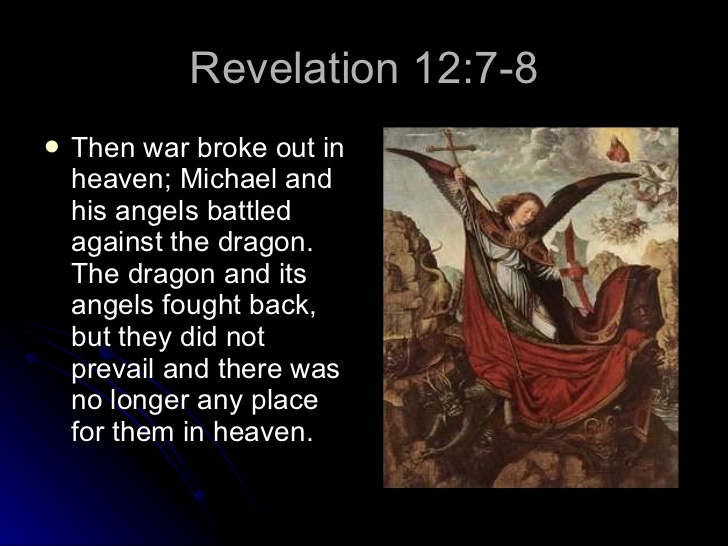 Revelation 12:7-8

• Then war broke out in heaven; Michael and his angels battled against the dragon. The dragon and its angels fought back, but they did not prevail and there was no longer any place for them in heaven.